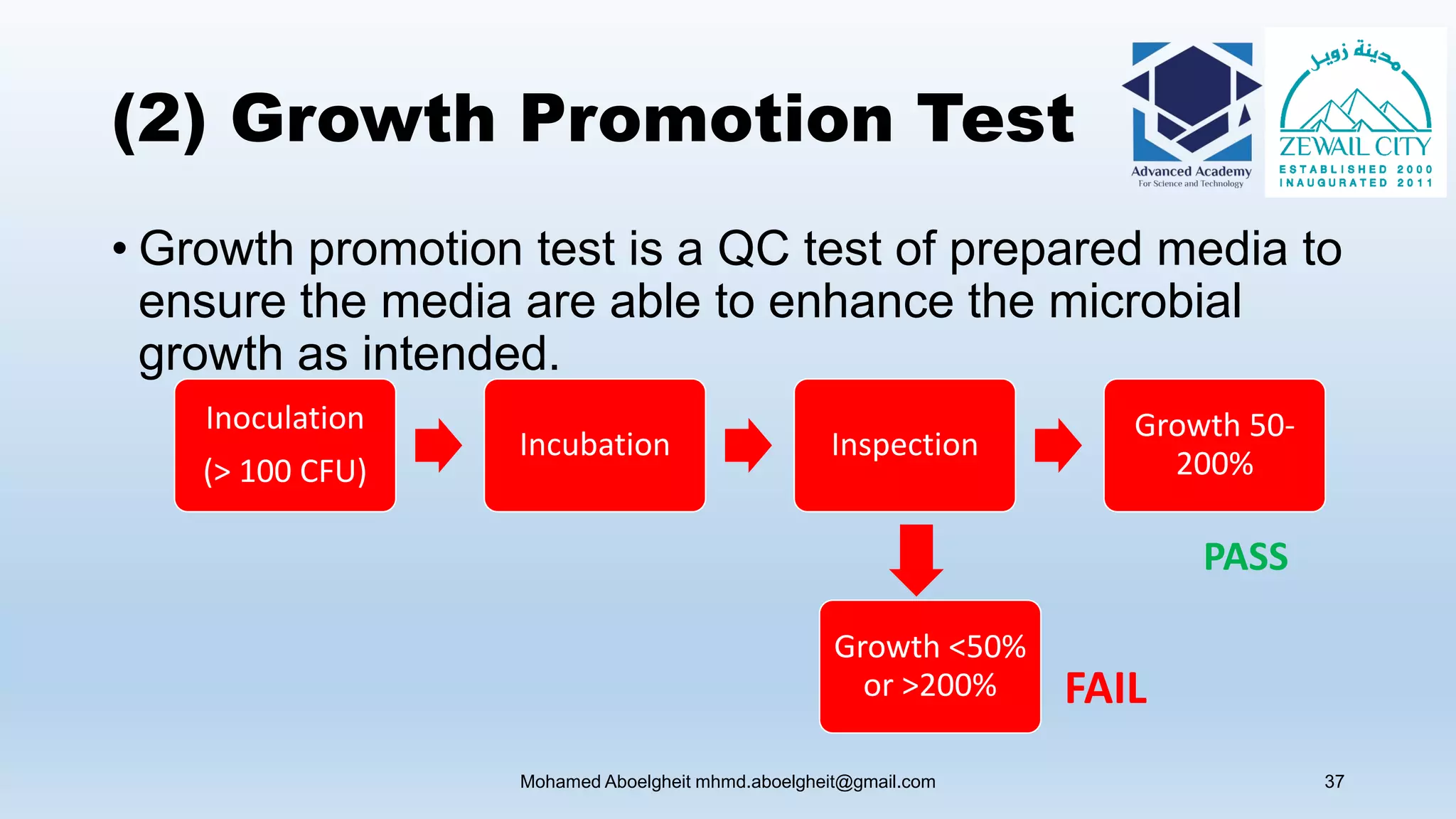 (2) Growth Promotion Test

Advanced Academy
For Science and Technology

مدينة زويل
ZEWAIL CITY
ESTABLISHED 2000
INAUGURATED 2011

• Growth promotion test is a QC test of prepared media to ensure the media are able to enhance the microbial growth as intended.

Inoculation
(> 100 CFU)

Incubation

Inspection

Growth 50-200%

PASS

Growth <50% or >200%

FAIL

Mohamed Aboelgheit mhmd.aboelgheit@gmail.com

37